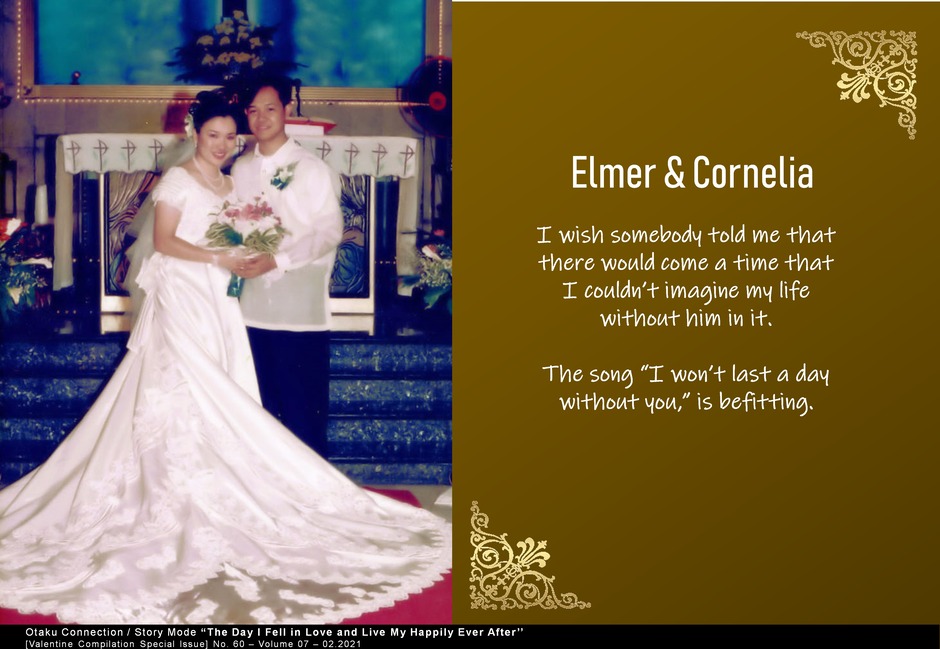 Elmer & Cornelia

I wish somebody told me that there would come a time that I couldn't imagine my life without him in it.

The song "I won't last a day without you," is befitting.

Otaku Connection / Story Mode "The Day I Fell in Love and Live My Happily Ever After"
[Valentine Compilation Special Issue] No. 60 – Volume 07 – 02.2021